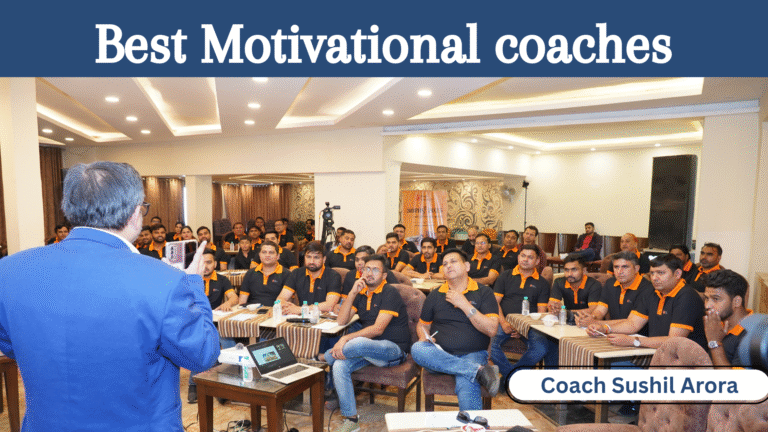 Best Motivational coaches

Coach Sushil Arora